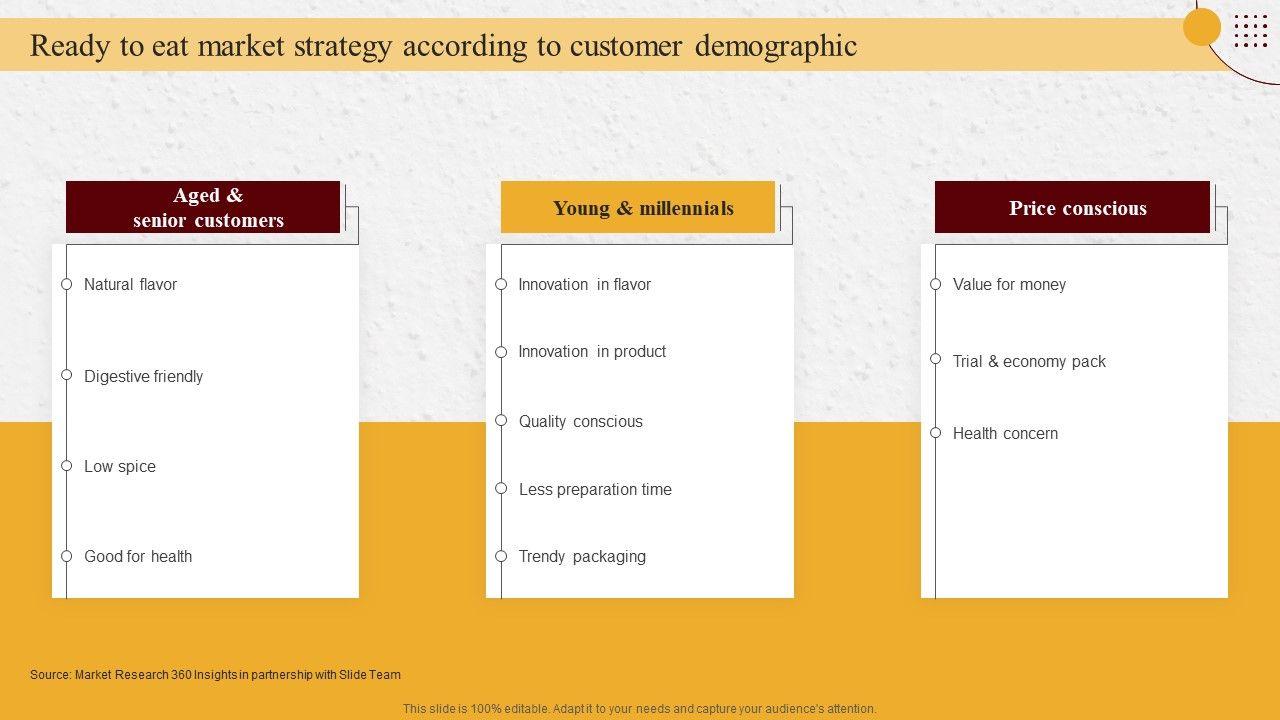 Ready to eat market strategy according to customer demographic

Aged & senior customers

Natural flavor

Digestive friendly

Low spice

Good for health

Young & millennials

Innovation in flavor

Innovation in product

Quality conscious

Less preparation time

Trendy packaging

Price conscious

Value for money

Trial & economy pack

Health concern

Source: Market Research 360 Insights in partnership with Slide Team

This slide is 100% editable. Adapt it to your needs and capture your audience's attention.